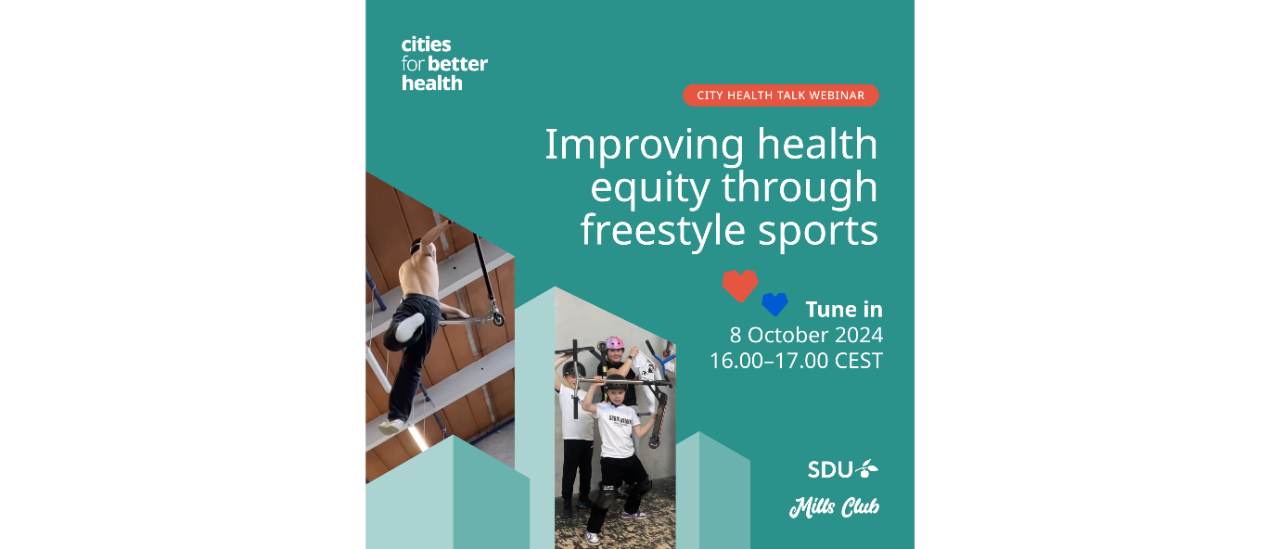 cities for better health

CITY HEALTH TALK WEBINAR

Improving health equity through freestyle sports

Tune in
8 October 2024
16.00–17.00 CEST

SDU

Mills Club